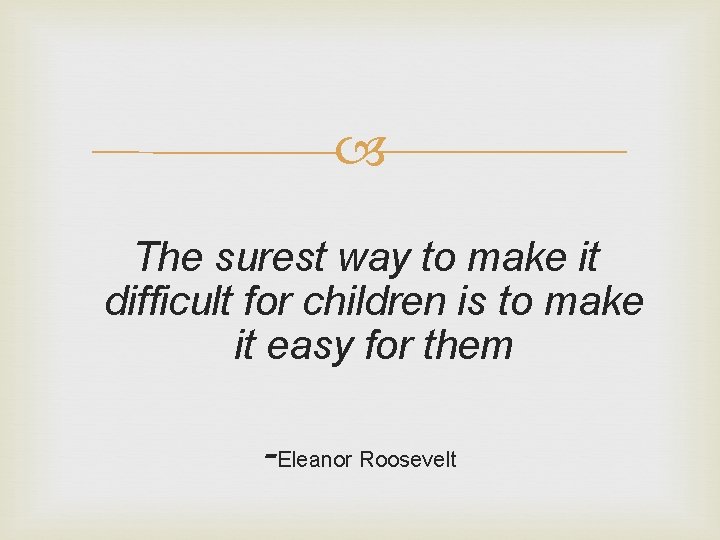 The surest way to make it difficult for children is to make it easy for them

-Eleanor Roosevelt